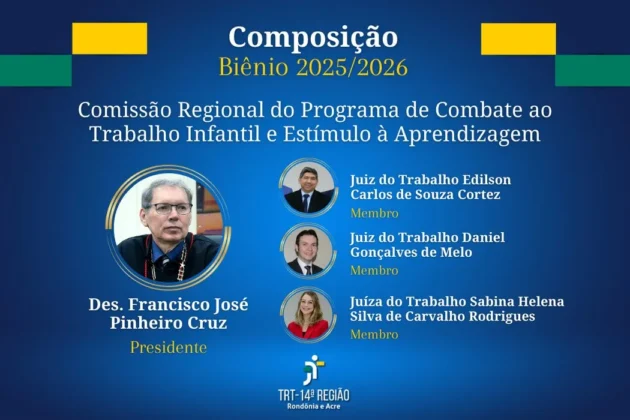 Composição
Biênio 2025/2026

Comissão Regional do Programa de Combate ao Trabalho Infantil e Estímulo à Aprendizagem

Des. Francisco José Pinheiro Cruz
Presidente

Juiz do Trabalho Edilson Carlos de Souza Cortez
Membro

Juiz do Trabalho Daniel Gonçalves de Melo
Membro

Juíza do Trabalho Sabina Helena Silva de Carvalho Rodrigues
Membro

TRT-14ª REGIÃO
Rondônia e Acre